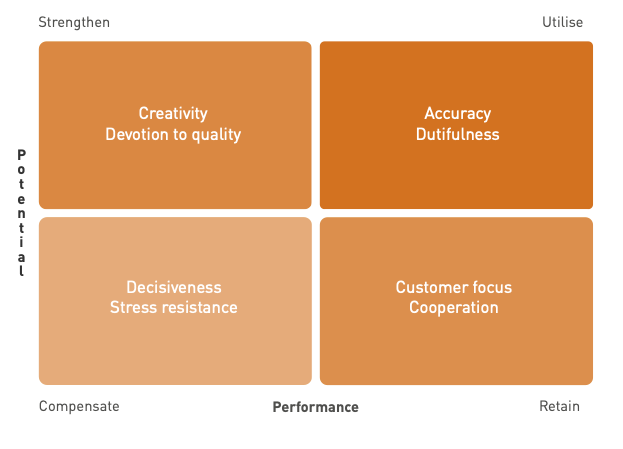 Strengthen

Utilise

Potential

Creativity
Devotion to quality

Accuracy
Dutifulness

Decisiveness
Stress resistance

Customer focus
Cooperation

Compensate

Performance

Retain